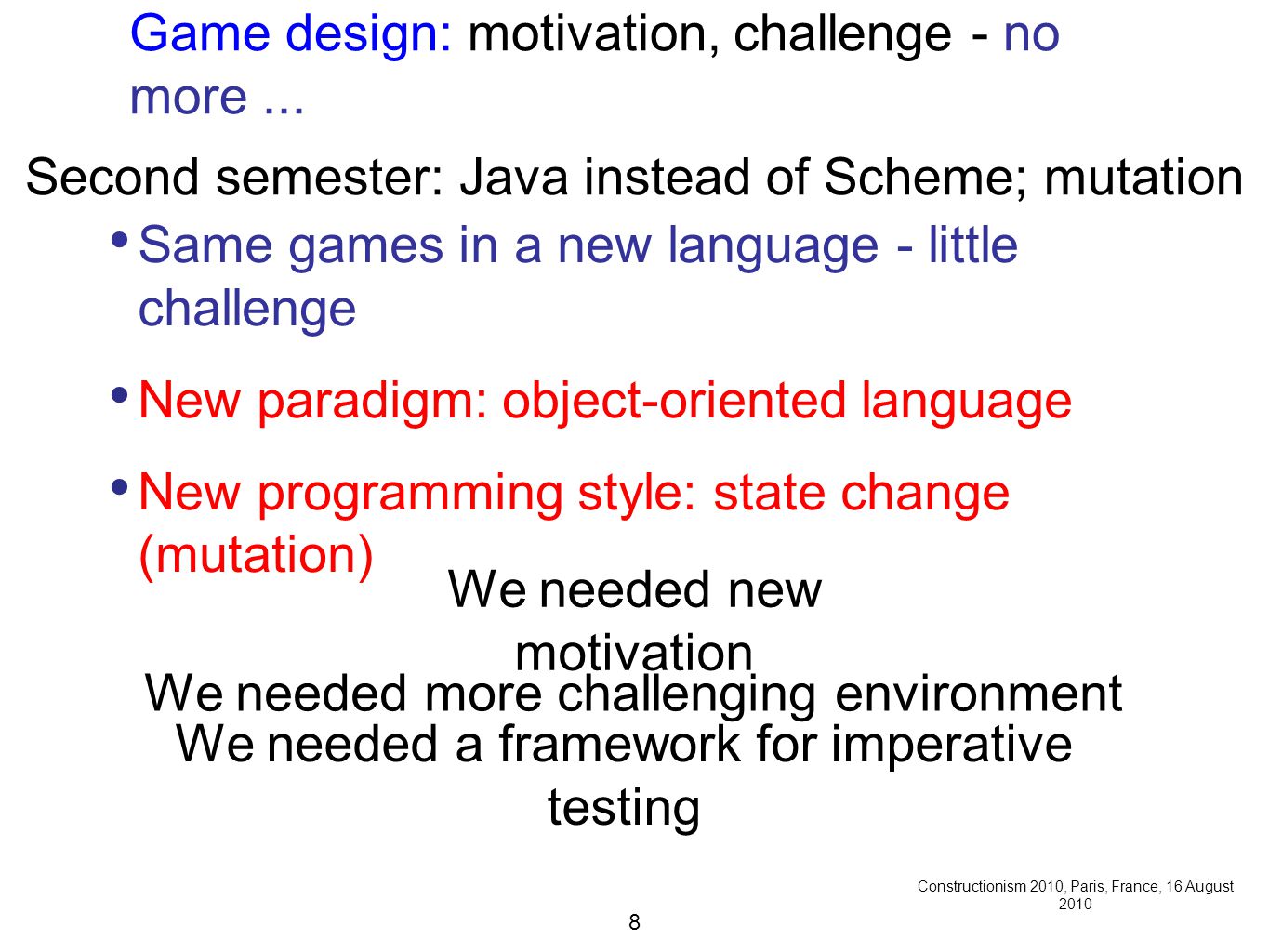 Game design: motivation, challenge - no more ...

Second semester: Java instead of Scheme; mutation

• Same games in a new language - little challenge

• New paradigm: object-oriented language

• New programming style: state change (mutation)

We needed new motivation

We needed more challenging environment

We needed a framework for imperative testing

Constructionism 2010, Paris, France, 16 August 2010

8